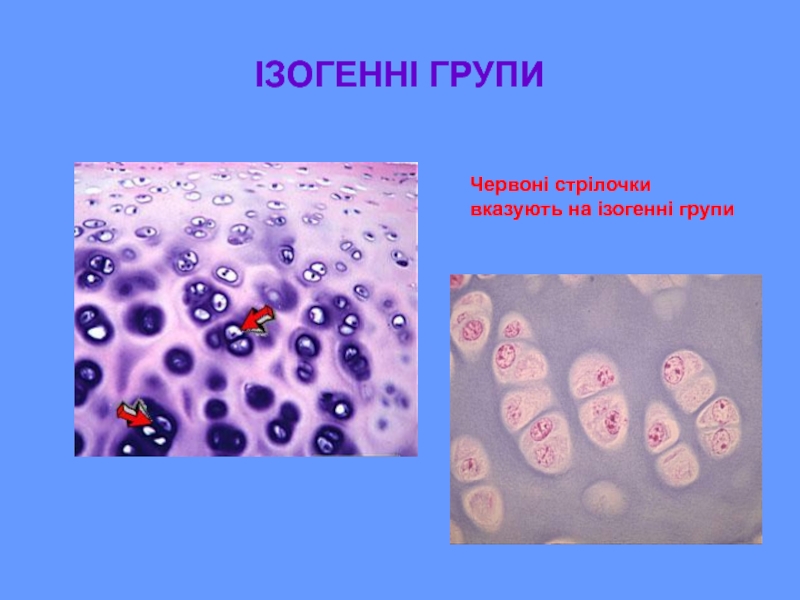 ІЗОГЕННІ ГРУПИ

Червоні стрілочки вказують на ізогенні групи